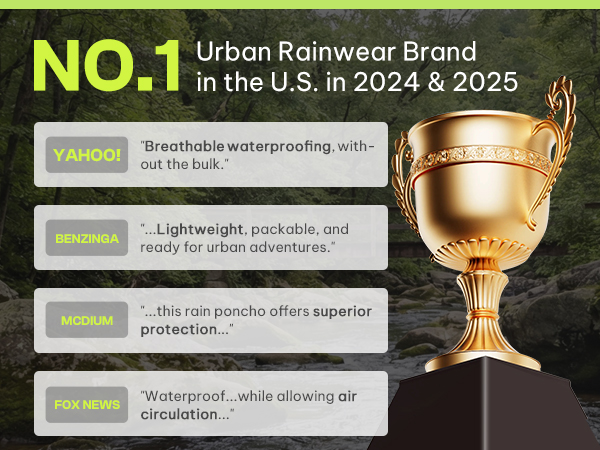 NO.1 Urban Rainwear Brand in the U.S. in 2024 & 2025

YAHOO!

"Breathable waterproofing, without the bulk."

BENZINGA

"...Lightweight, packable, and ready for urban adventures."

MCDIUM

"...this rain poncho offers superior protection..."

FOX NEWS

"Waterproof...while allowing air circulation..."